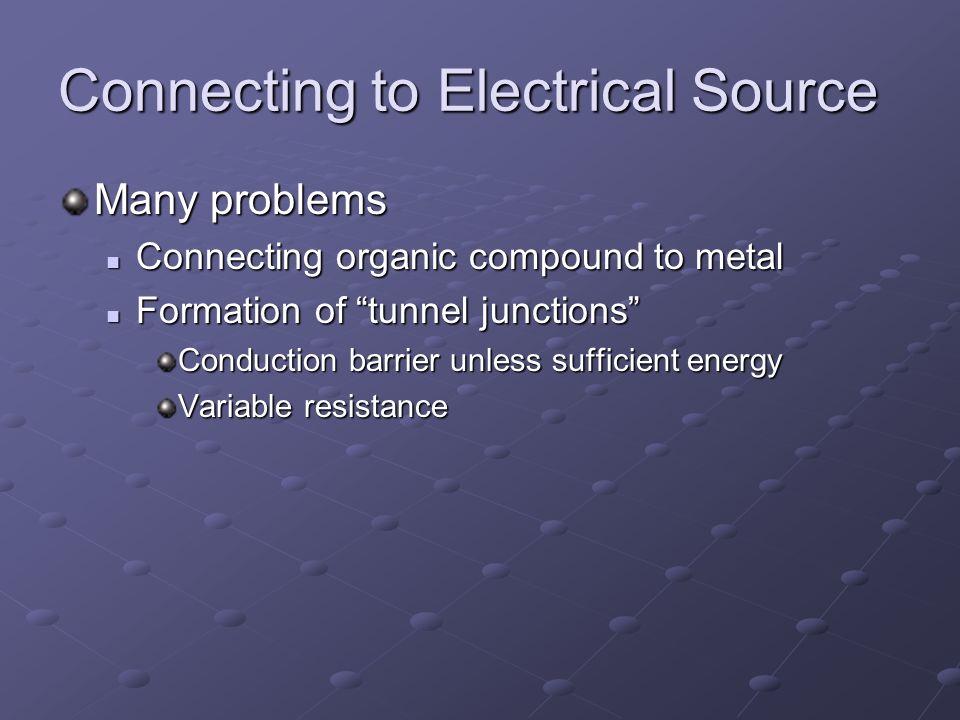 Connecting to Electrical Source

Many problems

Connecting organic compound to metal

Formation of “tunnel junctions”

Conduction barrier unless sufficient energy

Variable resistance